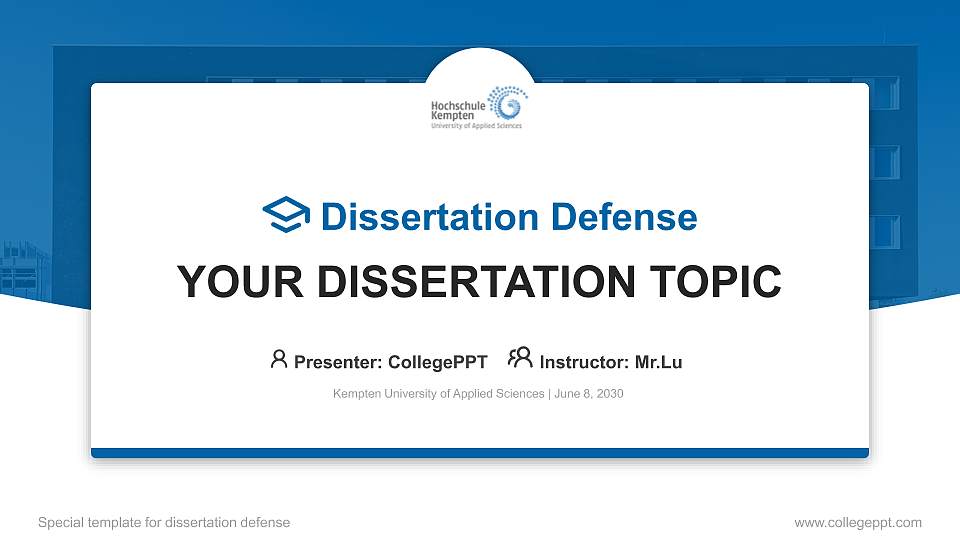 Hochschule Kempten
University of Applied Sciences

Dissertation Defense

YOUR DISSERTATION TOPIC

Presenter: CollegePPT Instructor: Mr.Lu

Kempten University of Applied Sciences | June 8, 2030

Special template for dissertation defense

www.collegeppt.com